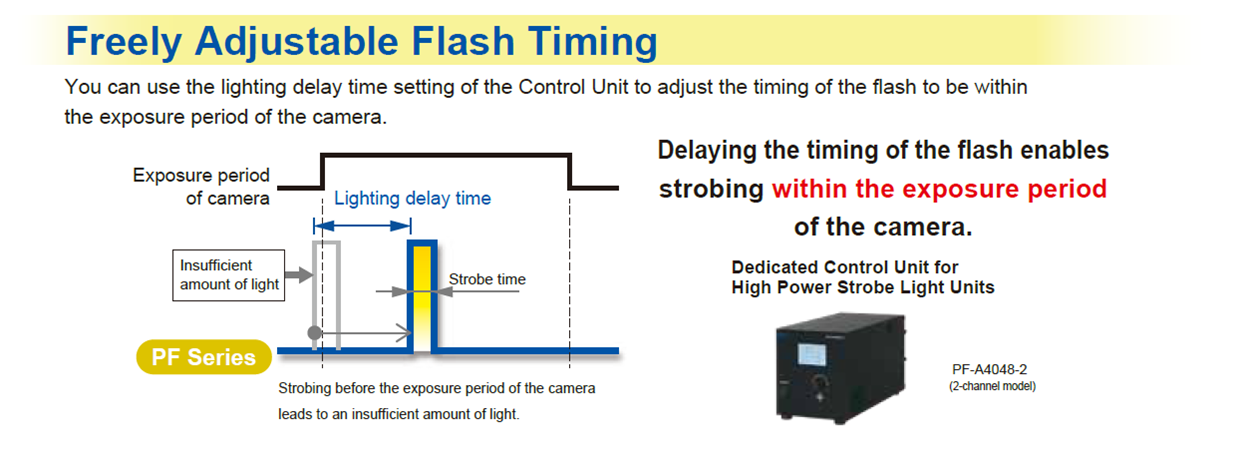 Freely Adjustable Flash Timing

You can use the lighting delay time setting of the Control Unit to adjust the timing of the flash to be within the exposure period of the camera.

Exposure period of camera

Lighting delay time

Insufficient amount of light

Strobe time

PF Series

Strobing before the exposure period of the camera leads to an insufficient amount of light.

Delaying the timing of the flash enables strobing within the exposure period of the camera.

Dedicated Control Unit for High Power Strobe Light Units

PF-A4048-2
(2-channel model)